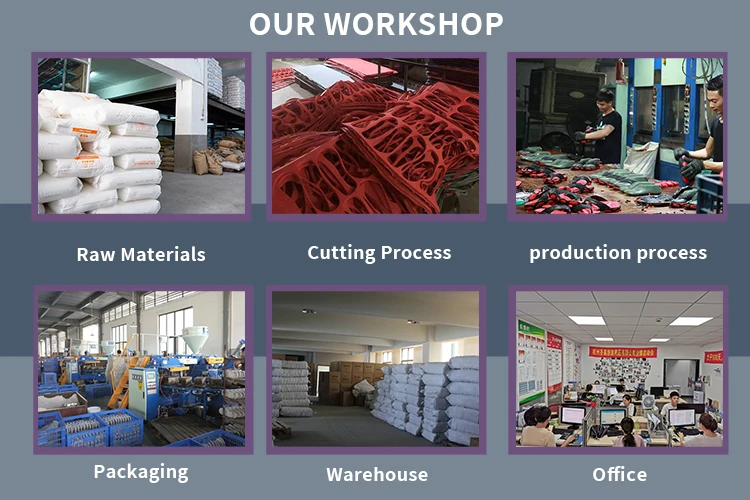 OUR WORKSHOP

Raw Materials

Cutting Process

production process

Packaging

Warehouse

Office